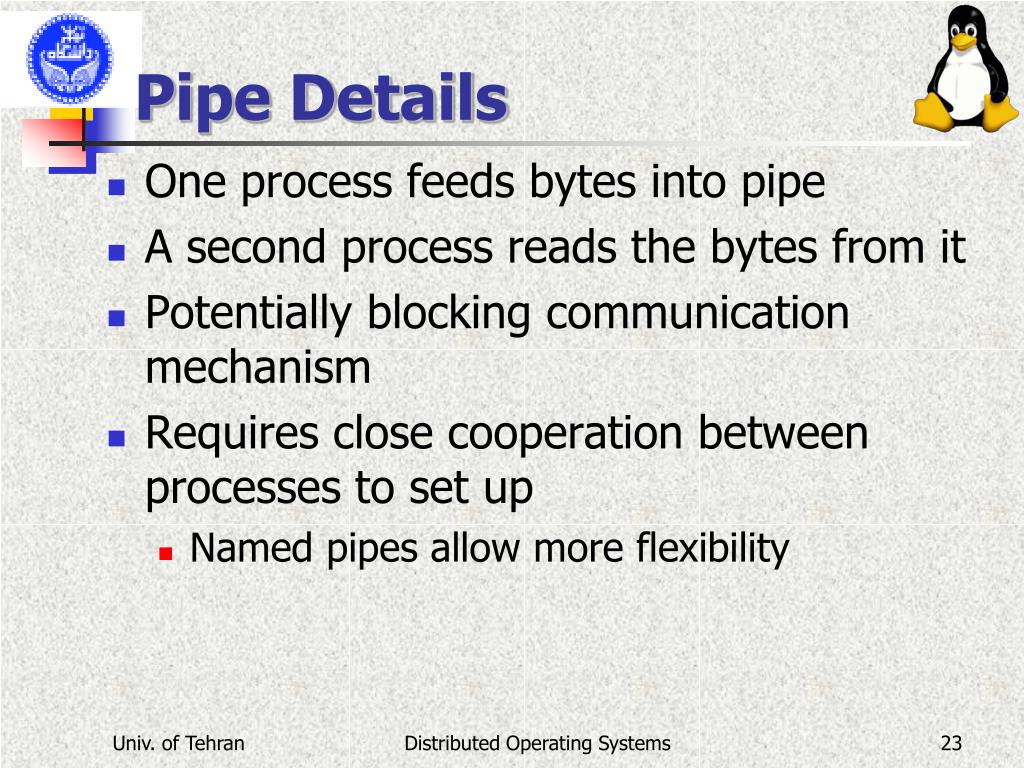 Pipe Details

- One process feeds bytes into pipe
- A second process reads the bytes from it
- Potentially blocking communication mechanism
- Requires close cooperation between processes to set up
  - Named pipes allow more flexibility

Univ. of Tehran

Distributed Operating Systems

23